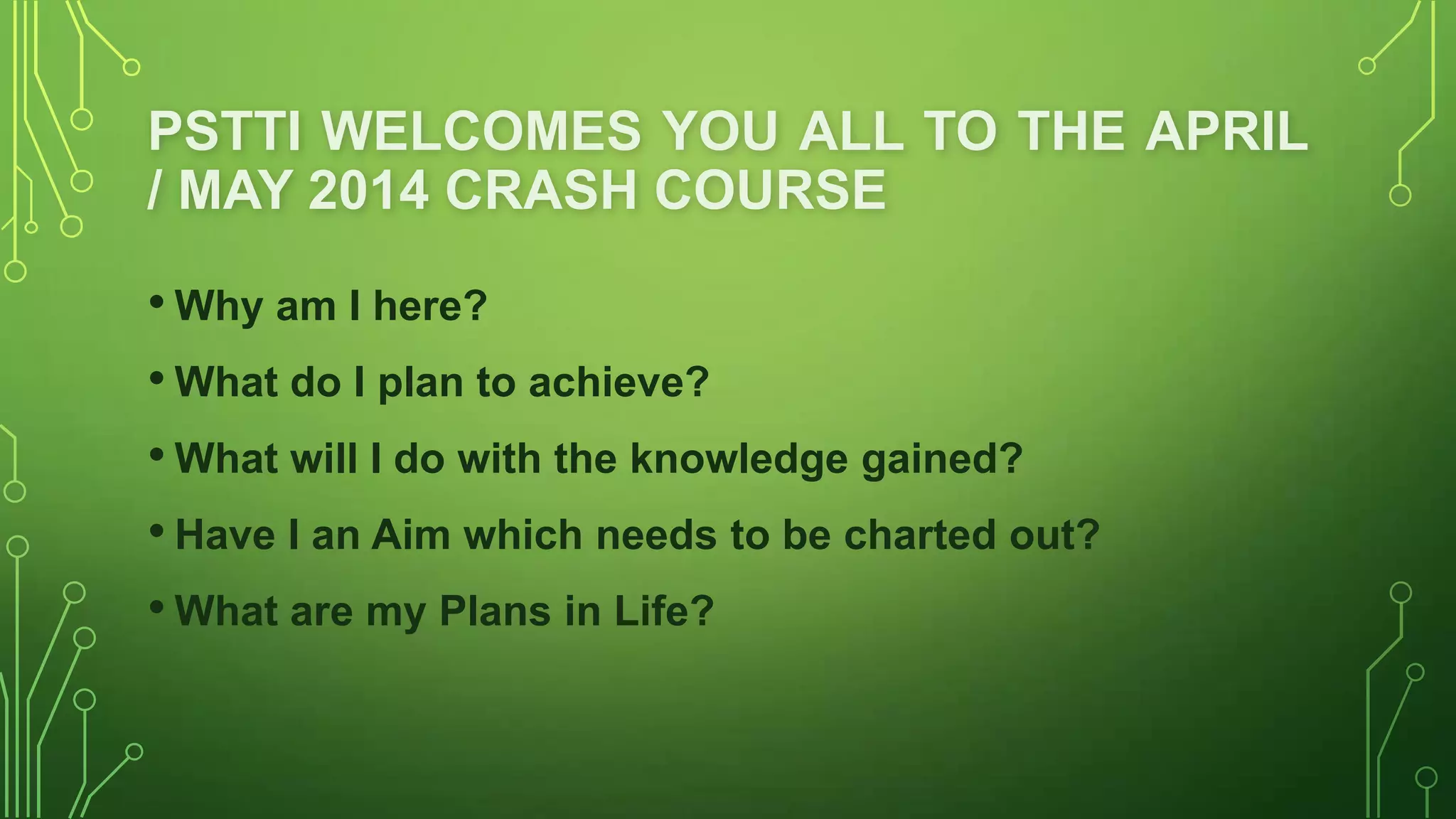 PSTTI WELCOMES YOU ALL TO THE APRIL / MAY 2014 CRASH COURSE

• Why am I here?
• What do I plan to achieve?
• What will I do with the knowledge gained?
• Have I an Aim which needs to be charted out?
• What are my Plans in Life?